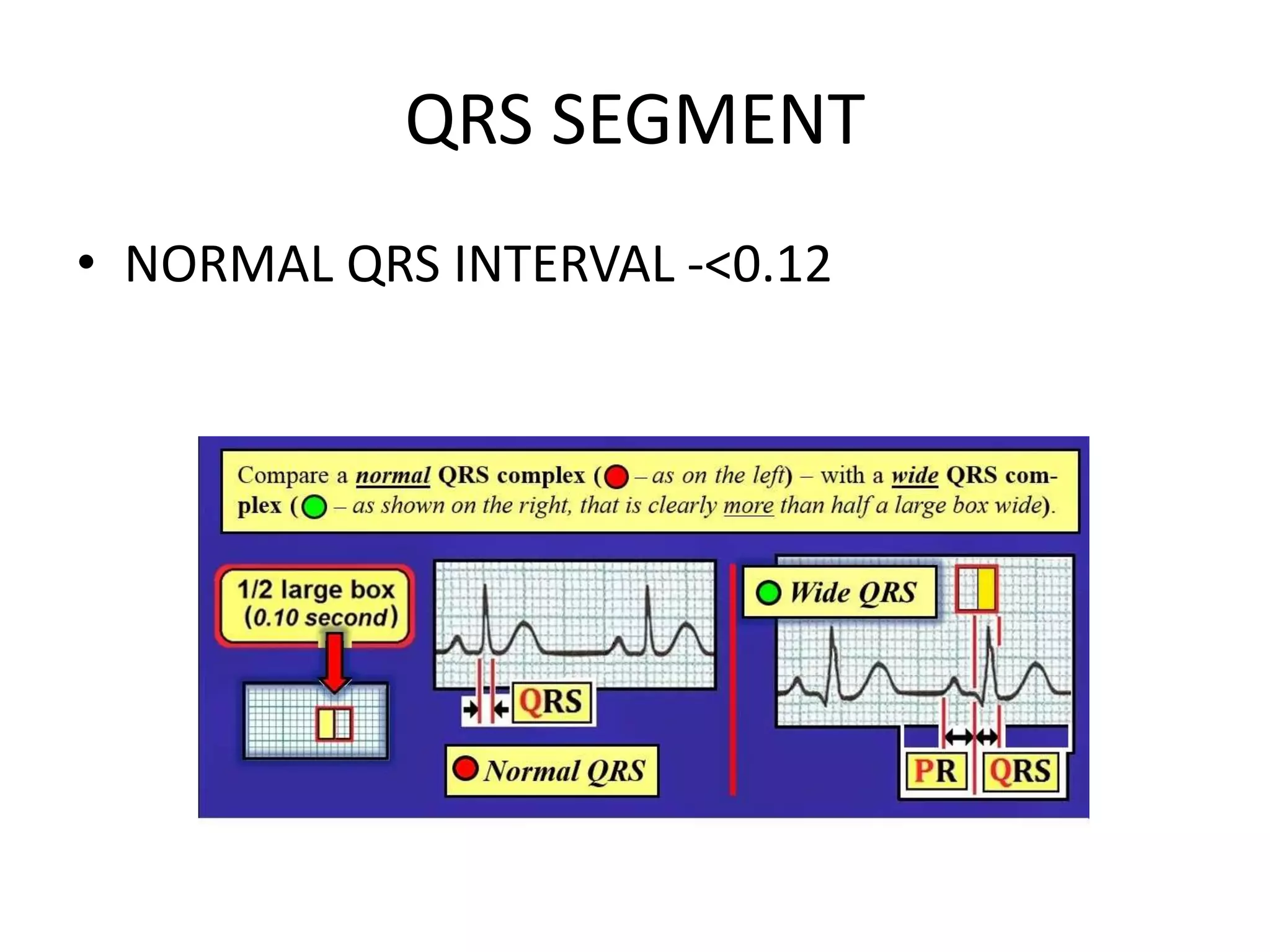 QRS SEGMENT

• NORMAL QRS INTERVAL -<0.12

Compare a normal QRS complex ( – as on the left) – with a wide QRS complex ( – as shown on the right, that is clearly more than half a large box wide).

1/2 large box (0.10 second)

QRS

Normal QRS

Wide QRS

PR

QRS